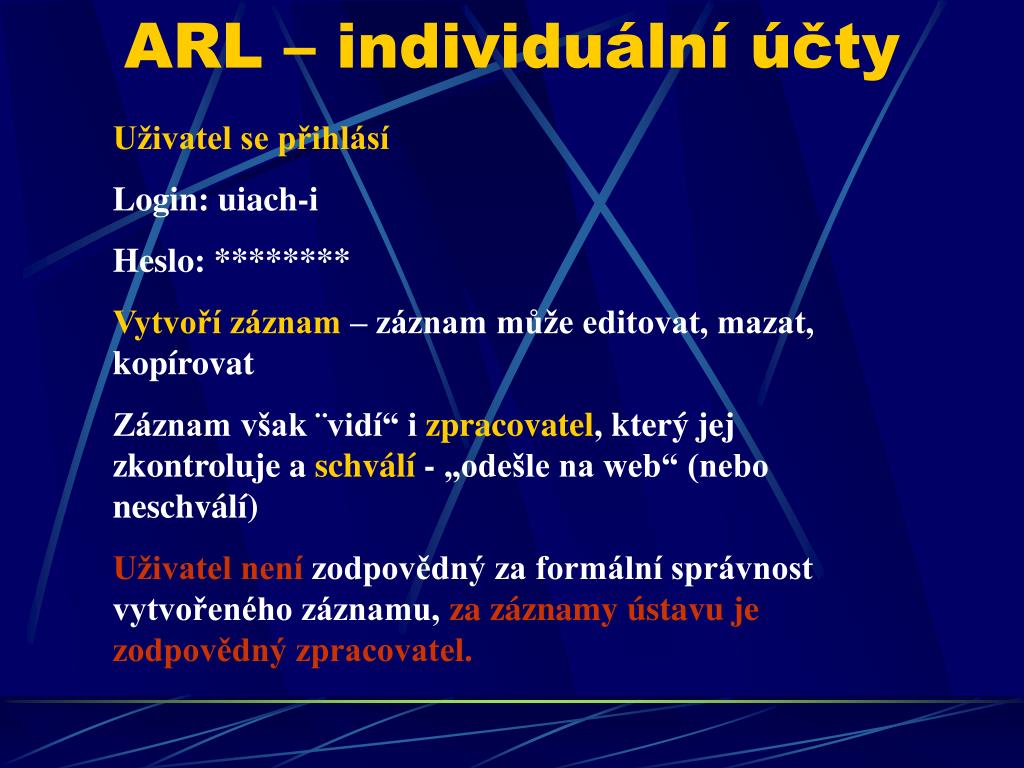 ARL – individuální účty

Uživatel se přihlásí

Login: uiach-i

Heslo: ********

Vytvoří záznam – záznam může editovat, mazat, kopírovat

Záznam však ¨vidí“ i zpracovatel, který jej zkontroluje a schválí - „odešle na web“ (nebo neschválí)

Uživatel není zodpovědný za formální správnost vytvořeného záznamu, za záznamy ústavu je zodpovědný zpracovatel.